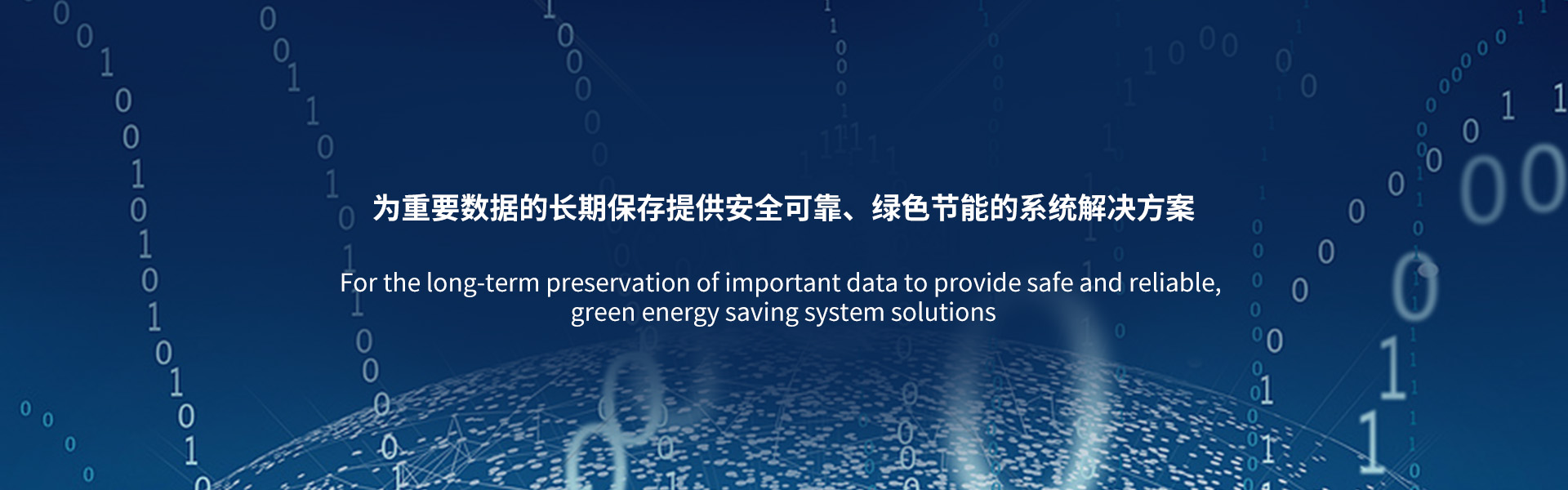 为重要数据的长期保存提供安全可靠、绿色节能的系统解决方案

For the long-term preservation of important data to provide safe and reliable, green energy saving system solutions